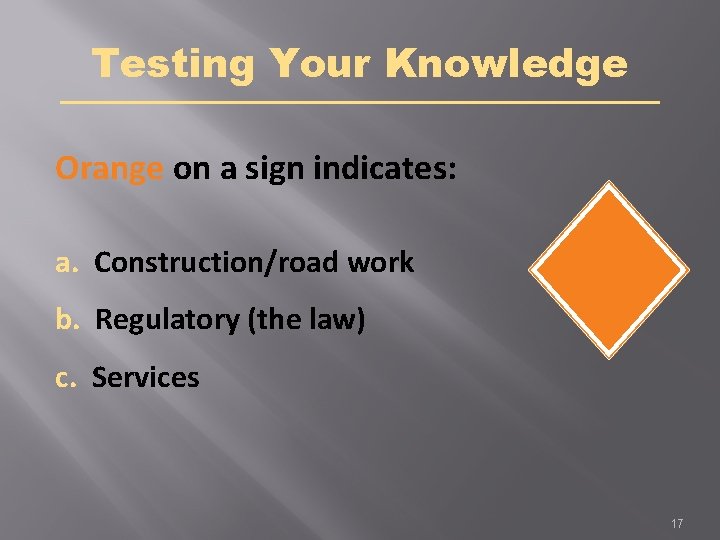 Testing Your Knowledge

Orange on a sign indicates:

a. Construction/road work

b. Regulatory (the law)

c. Services

17